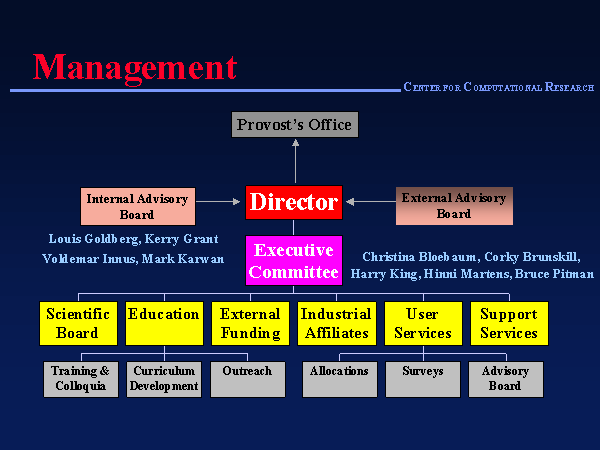 Management

CENTER FOR COMPUTATIONAL RESEARCH

Provost's Office

Internal Advisory Board

Director

External Advisory Board

Louis Goldberg, Kerry Grant
Voldemar Innus, Mark Karwan

Executive Committee

Christina Bloebaum, Corky Brunskill,
Harry King, Hinni Martens, Bruce Pitman

Scientific Board

Education

External Funding

Industrial Affiliates

User Services

Support Services

Training & Colloquia

Curriculum Development

Outreach

Allocations

Surveys

Advisory Board